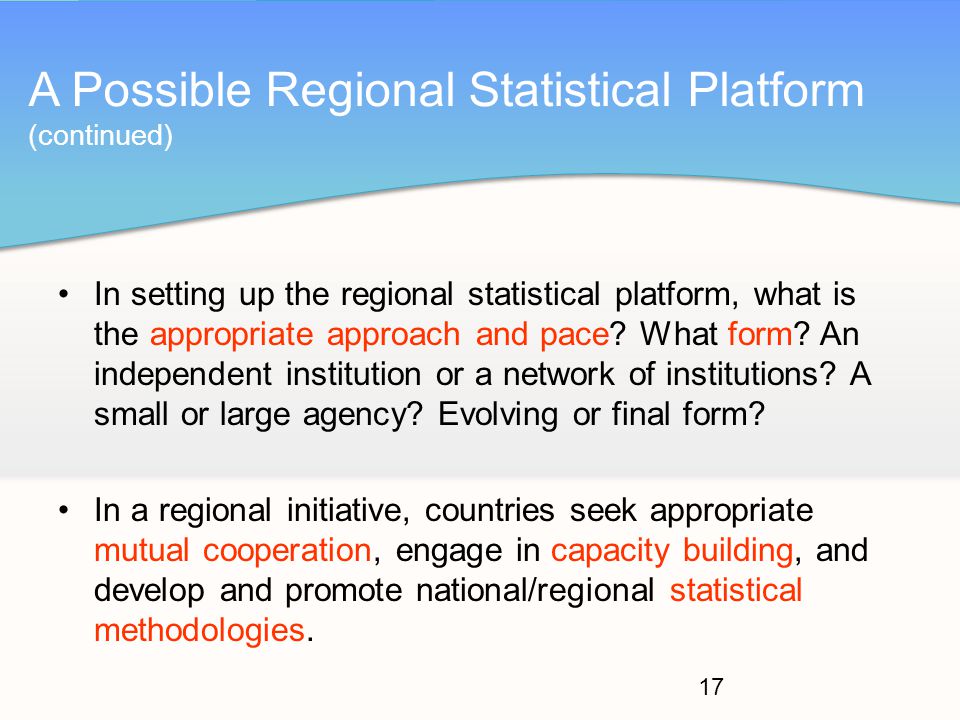 A Possible Regional Statistical Platform
(continued)

• In setting up the regional statistical platform, what is the appropriate approach and pace? What form? An independent institution or a network of institutions? A small or large agency? Evolving or final form?

• In a regional initiative, countries seek appropriate mutual cooperation, engage in capacity building, and develop and promote national/regional statistical methodologies.

17